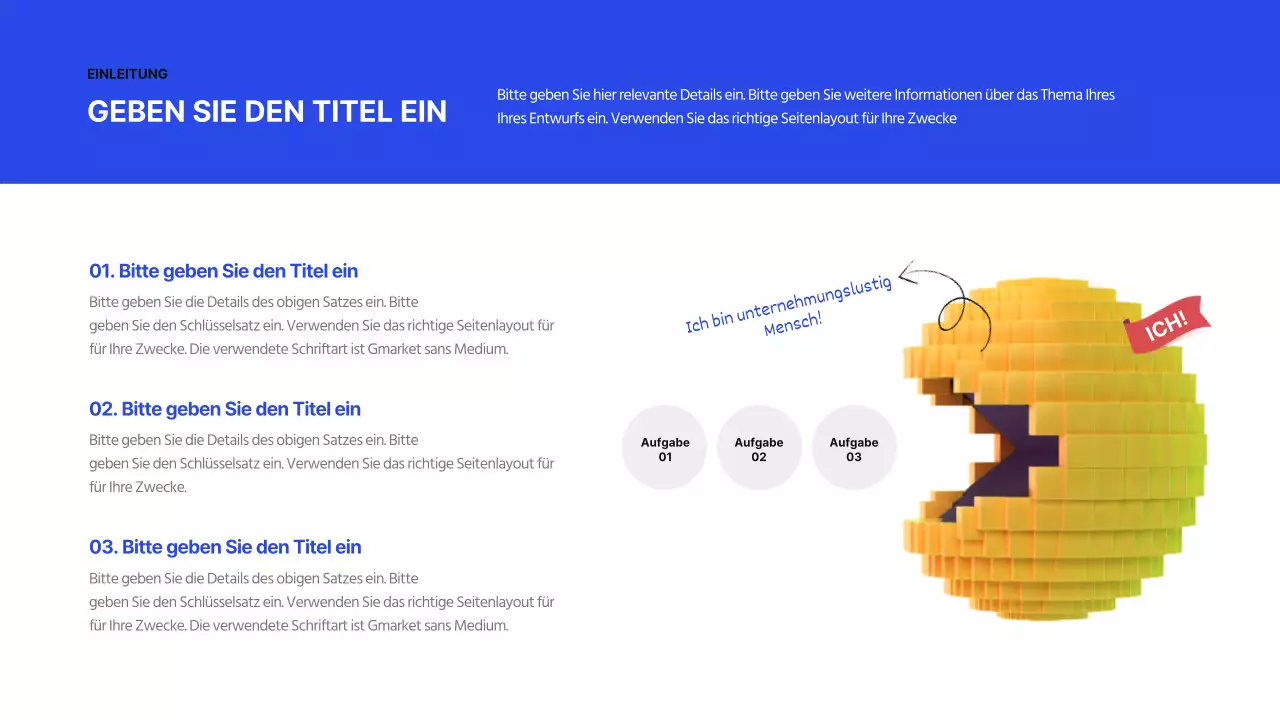 EINLEITUNG

GEBEN SIE DEN TITEL EIN

Bitte geben Sie hier relevante Details ein. Bitte geben Sie weitere Informationen über das Thema Ihres Ihres Entwurfs ein. Verwenden Sie das richtige Seitenlayout für Ihre Zwecke

01. Bitte geben Sie den Titel ein

Bitte geben Sie die Details des obigen Satzes ein. Bitte geben Sie den Schlüsselsatz ein. Verwenden Sie das richtige Seitenlayout für für Ihre Zwecke. Die verwendete Schriftart ist Gmarket sans Medium.

02. Bitte geben Sie den Titel ein

Bitte geben Sie die Details des obigen Satzes ein. Bitte geben Sie den Schlüsselsatz ein. Verwenden Sie das richtige Seitenlayout für für Ihre Zwecke.

03. Bitte geben Sie den Titel ein

Bitte geben Sie die Details des obigen Satzes ein. Bitte geben Sie den Schlüsselsatz ein. Verwenden Sie das richtige Seitenlayout für für Ihre Zwecke. Die verwendete Schriftart ist Gmarket sans Medium.

Ich bin unternehmungslustig Mensch!

ICH!

Aufgabe 01

Aufgabe 02

Aufgabe 03